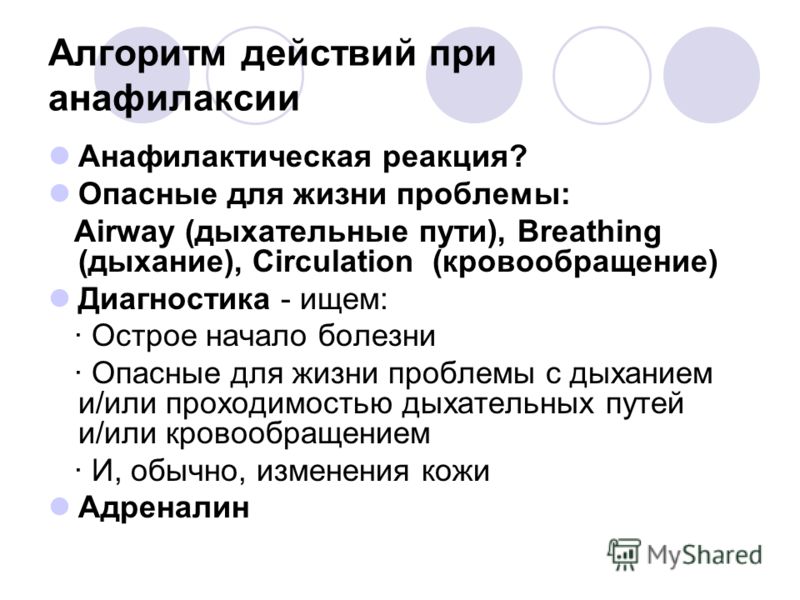 Алгоритм действий при анафилаксии

Анафилактическая реакция?

Опасные для жизни проблемы:

Airway (дыхательные пути), Breathing (дыхание), Circulation (кровообращение)

Диагностика - ищем:

· Острое начало болезни

· Опасные для жизни проблемы с дыханием и/или проходимостью дыхательных путей и/или кровообращением

· И, обычно, изменения кожи

Адреналин

MyShared